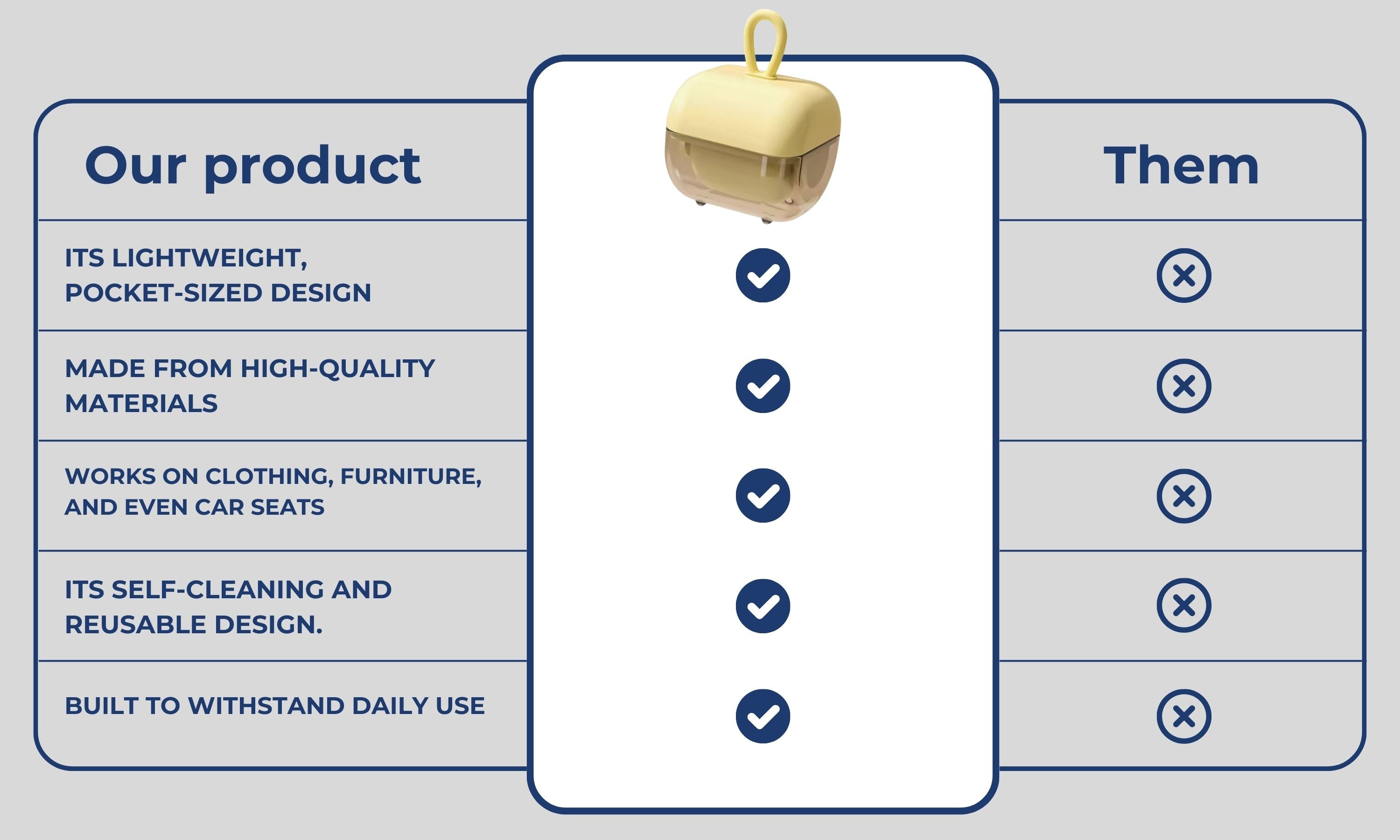 | Our product | | Them |
|---|---|---|
| ITS LIGHTWEIGHT, POCKET-SIZED DESIGN | ✓ | ✗ |
| MADE FROM HIGH-QUALITY MATERIALS | ✓ | ✗ |
| WORKS ON CLOTHING, FURNITURE, AND EVEN CAR SEATS | ✓ | ✗ |
| ITS SELF-CLEANING AND REUSABLE DESIGN. | ✓ | ✗ |
| BUILT TO WITHSTAND DAILY USE | ✓ | ✗ |